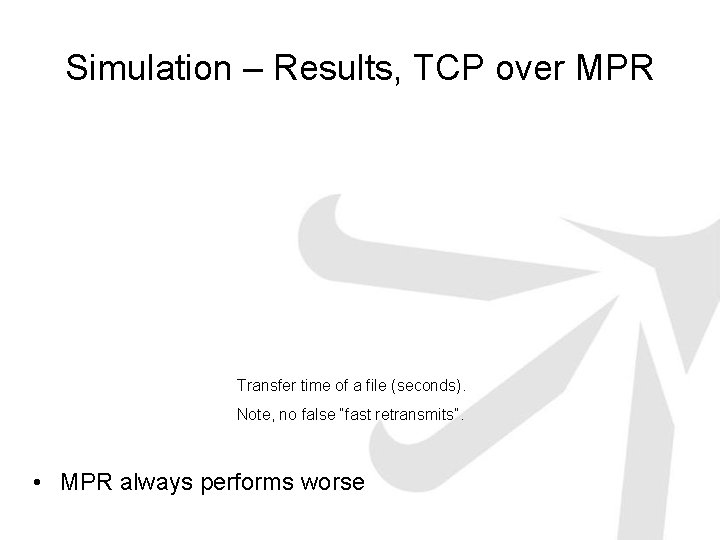 Simulation – Results, TCP over MPR

Transfer time of a file (seconds).

Note, no false "fast retransmits".

• MPR always performs worse